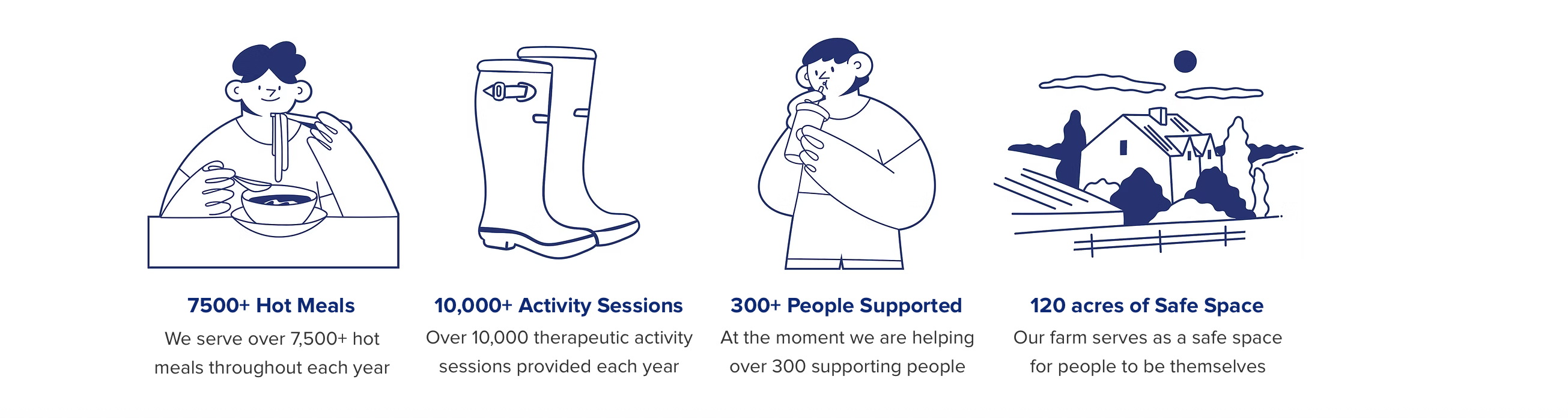 7500+ Hot Meals

We serve over 7,500+ hot meals throughout each year

10,000+ Activity Sessions

Over 10,000 therapeutic activity sessions provided each year

300+ People Supported

At the moment we are helping over 300 supporting people

120 acres of Safe Space

Our farm serves as a safe space for people to be themselves